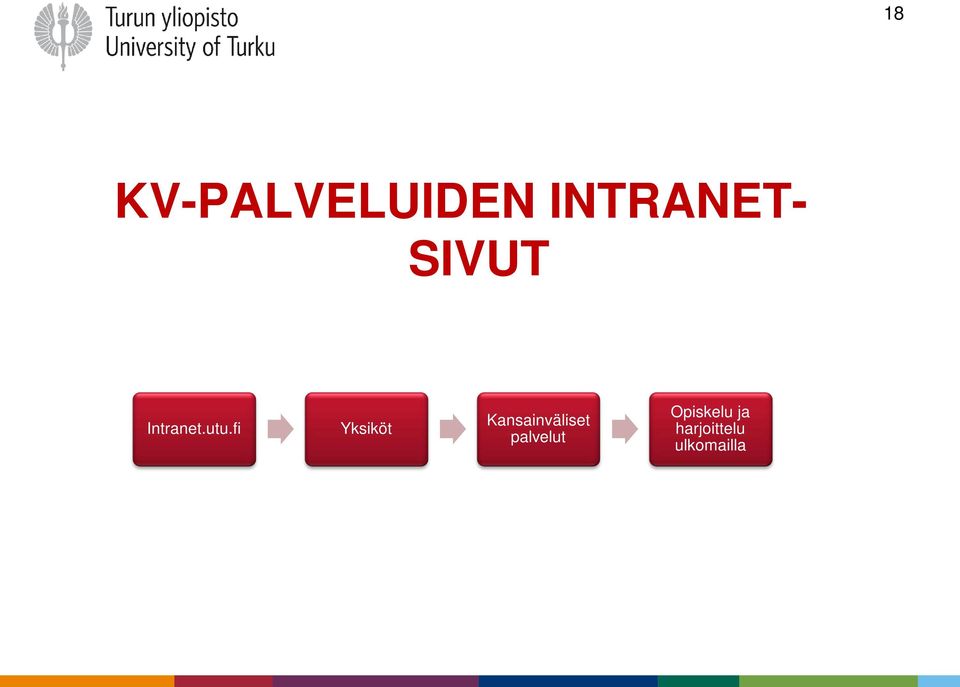 Turun yliopisto
University of Turku

18

KV-PALVELUIDEN INTRANET-SIVUT

Intranet.utu.fi

Yksiköt

Kansainväliset palvelut

Opiskelu ja harjoittelu ulkomailla